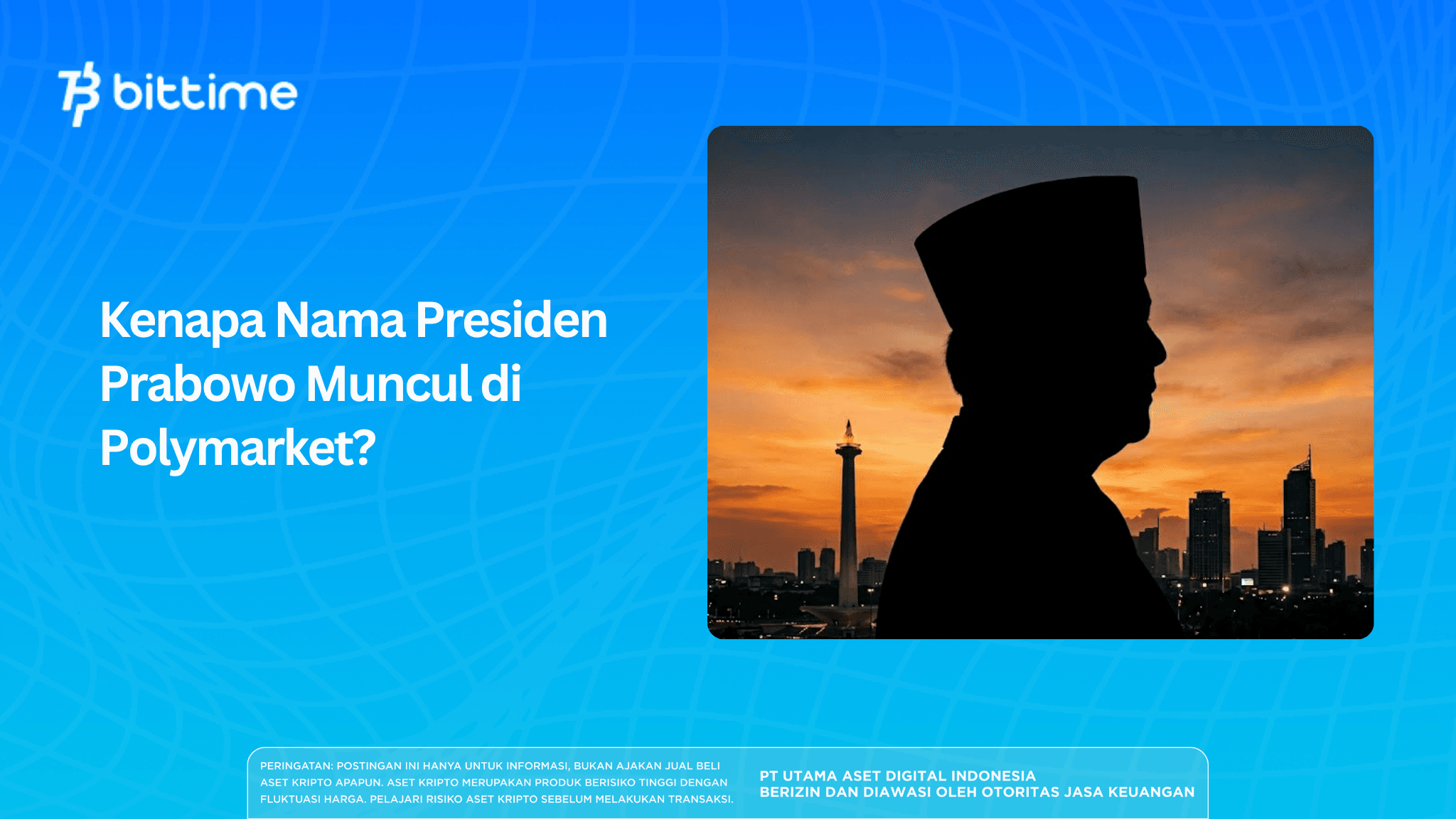 bittime

Kenapa Nama Presiden Prabowo Muncul di Polymarket?

PERINGATAN: POSTINGAN INI HANYA UNTUK INFORMASI, BUKAN AJAKAN JUAL BELI ASET KRIPTO APAPUN. ASET KRIPTO MERUPAKAN PRODUK BERISIKO TINGGI DENGAN FLUKTUASI HARGA. PELAJARI RISIKO ASET KRIPTO SEBELUM MELAKUKAN TRANSAKSI.

PT UTAMA ASET DIGITAL INDONESIA
BERIZIN DAN DIAWASI OLEH OTORITAS JASA KEUANGAN